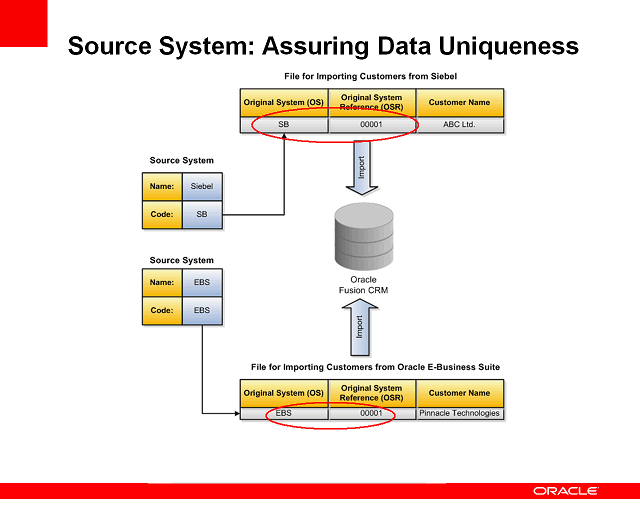 Source System: Assuring Data Uniqueness

File for Importing Customers from Siebel

| Original System (OS) | Original System Reference (OSR) | Customer Name |
|---|---|---|
| SB | 00001 | ABC Ltd. |

Import

Source System

| Name: | Siebel |
|---|---|
| Code: | SB |

Oracle Fusion CRM

Source System

| Name: | EBS |
|---|---|
| Code: | EBS |

Import

File for Importing Customers from Oracle E-Business Suite

| Original System (OS) | Original System Reference (OSR) | Customer Name |
|---|---|---|
| EBS | 00001 | Pinnacle Technologies |

ORACLE